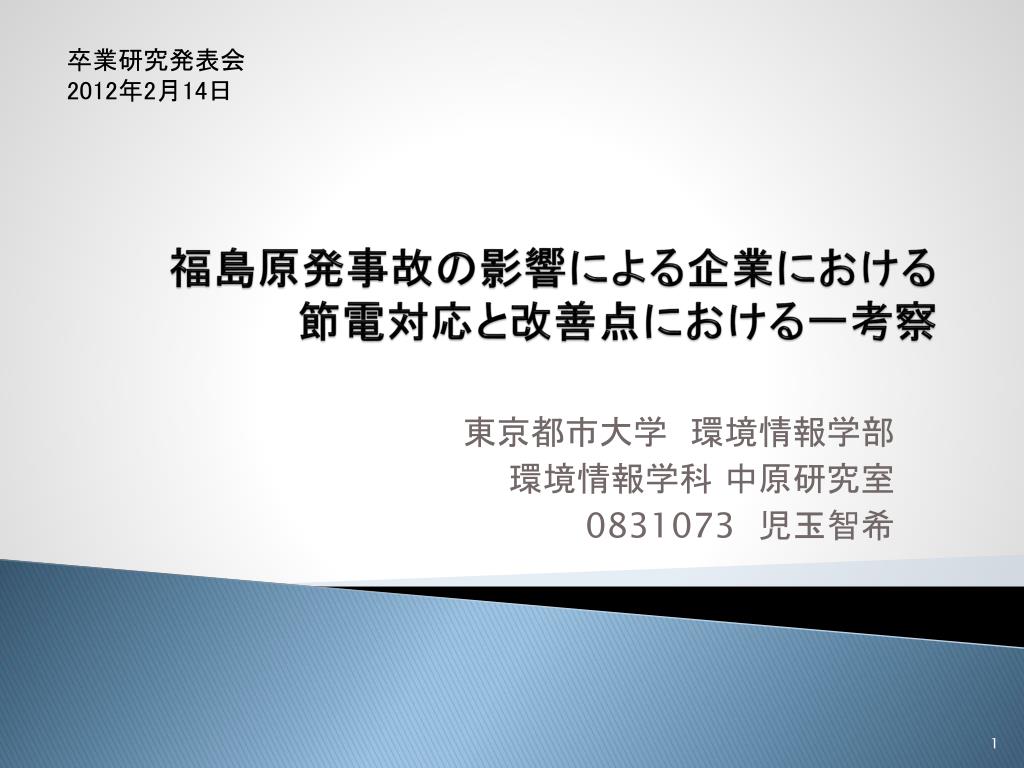 卒業研究発表会
2012年2月14日

福島原発事故の影響による企業における節電対応と改善点における一考察

東京都市大学　環境情報学部
環境情報学科 中原研究室
0831073　児玉智希

1